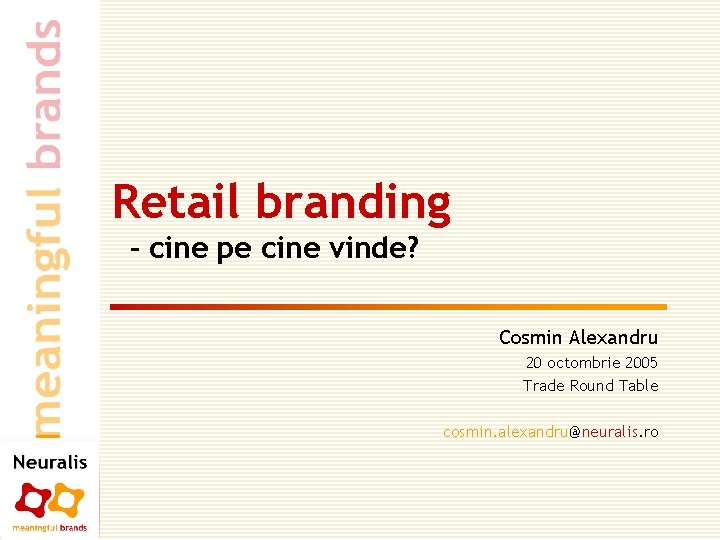 meaningful brands

Retail branding
- cine pe cine vinde?

Cosmin Alexandru
20 octombrie 2005
Trade Round Table

cosmin.alexandru@neuralis.ro

Neuralis
meaningful brands